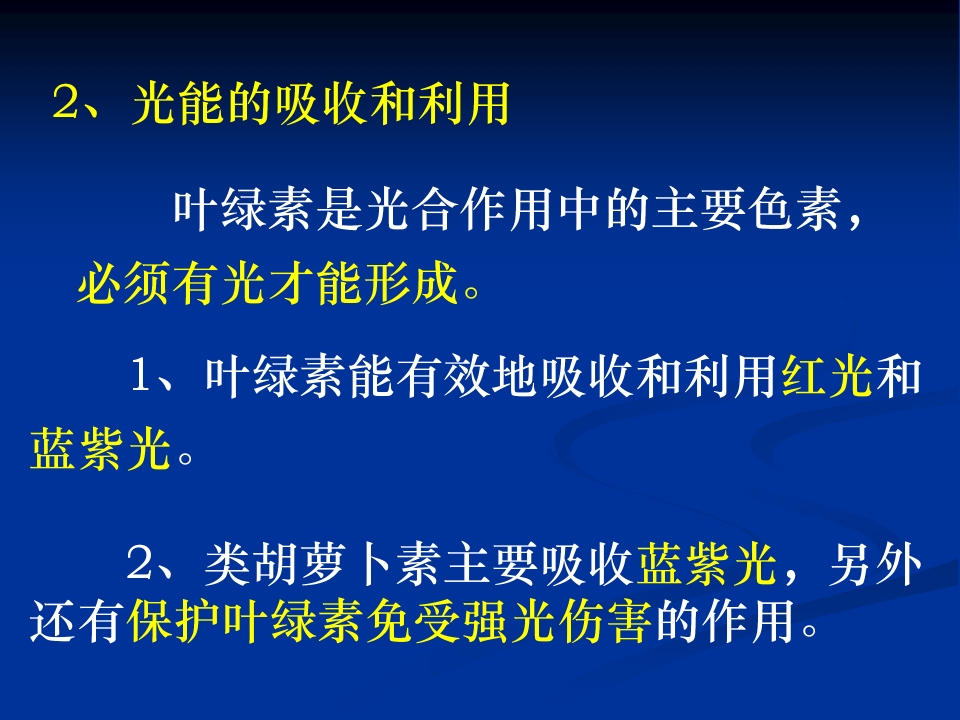 2、光能的吸收和利用

叶绿素是光合作用中的主要色素，必须有光才能形成。

1、叶绿素能有效地吸收和利用红光和蓝紫光。

2、类胡萝卜素主要吸收蓝紫光，另外还有保护叶绿素免受强光伤害的作用。